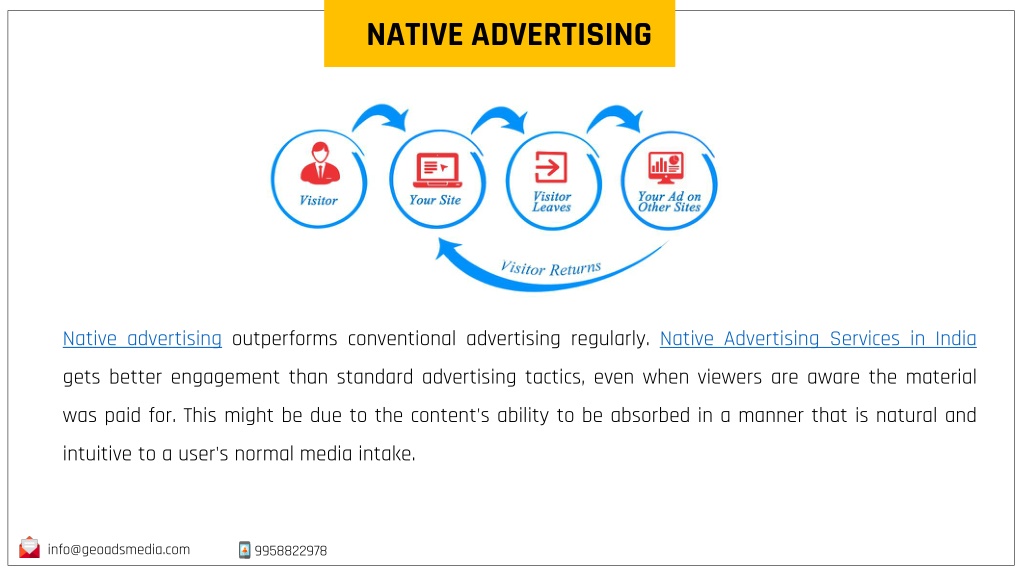 NATIVE ADVERTISING

Visitor

Your Site

Visitor Leaves

Your Ad on Other Sites

Visitor Returns

Native advertising outperforms conventional advertising regularly. Native Advertising Services in India gets better engagement than standard advertising tactics, even when viewers are aware the material was paid for. This might be due to the content's ability to be absorbed in a manner that is natural and intuitive to a user's normal media intake.

info@geoadsmedia.com

9958822978